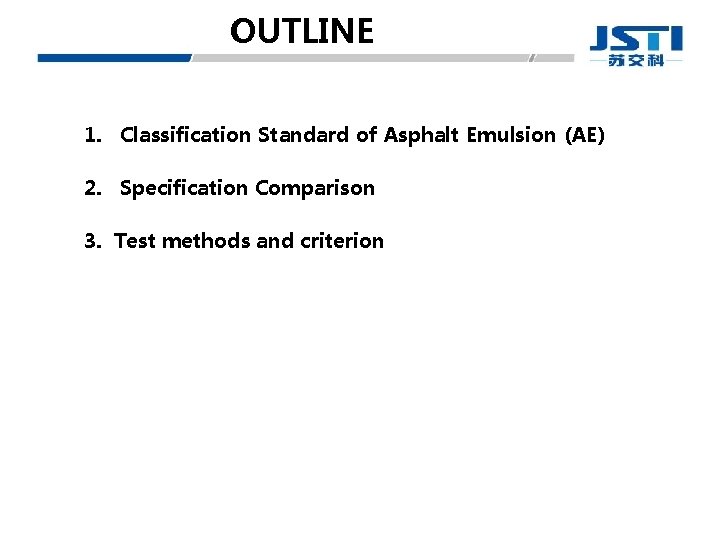 OUTLINE

JSTI
苏交科

1. Classification Standard of Asphalt Emulsion (AE)

2. Specification Comparison

3. Test methods and criterion